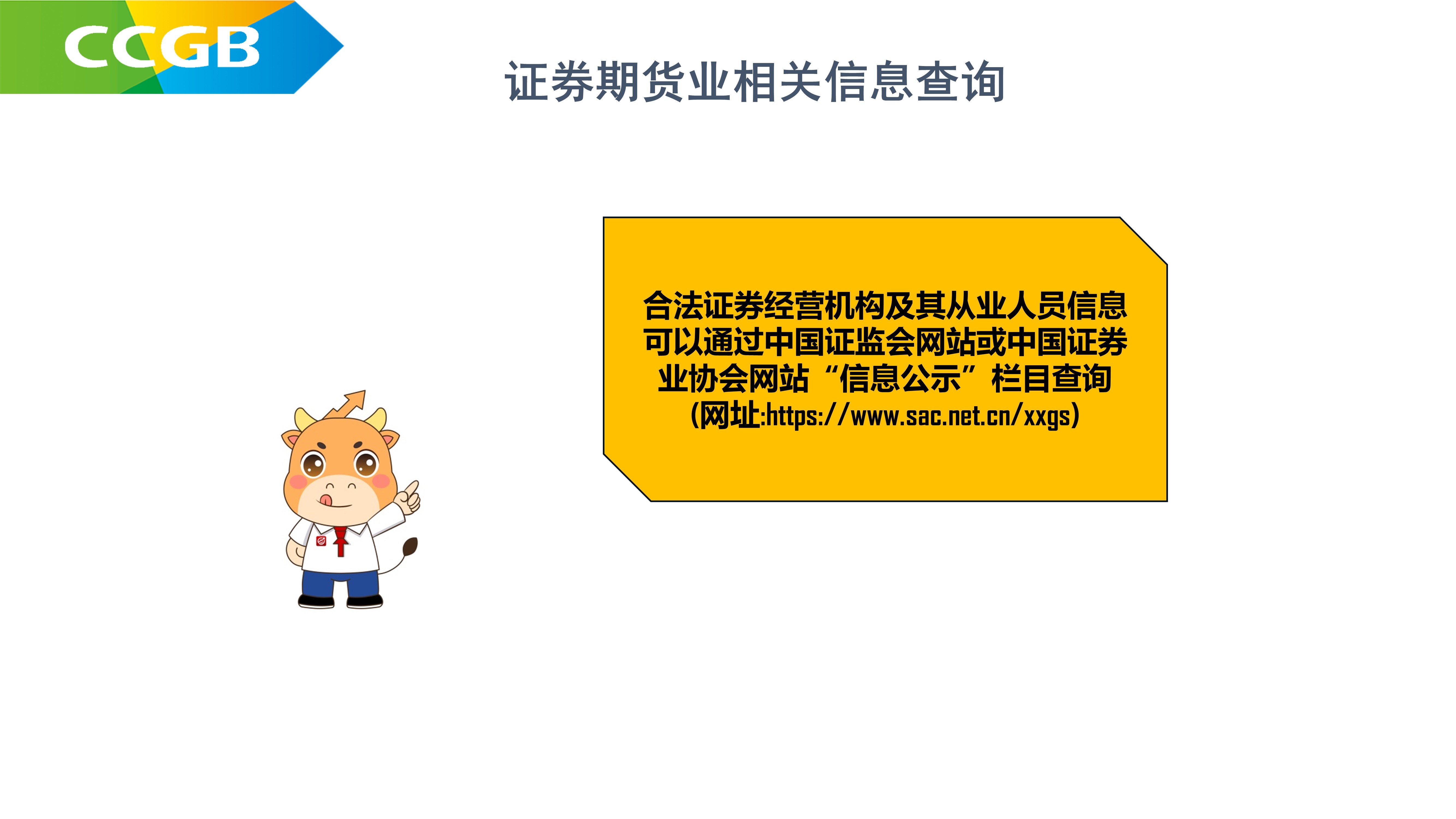 CCGB

证券期货业相关信息查询

合法证券经营机构及其从业人员信息可以通过中国证监会网站或中国证券业协会网站“信息公示”栏目查询(网址:https://www.sac.net.cn/xxgs)